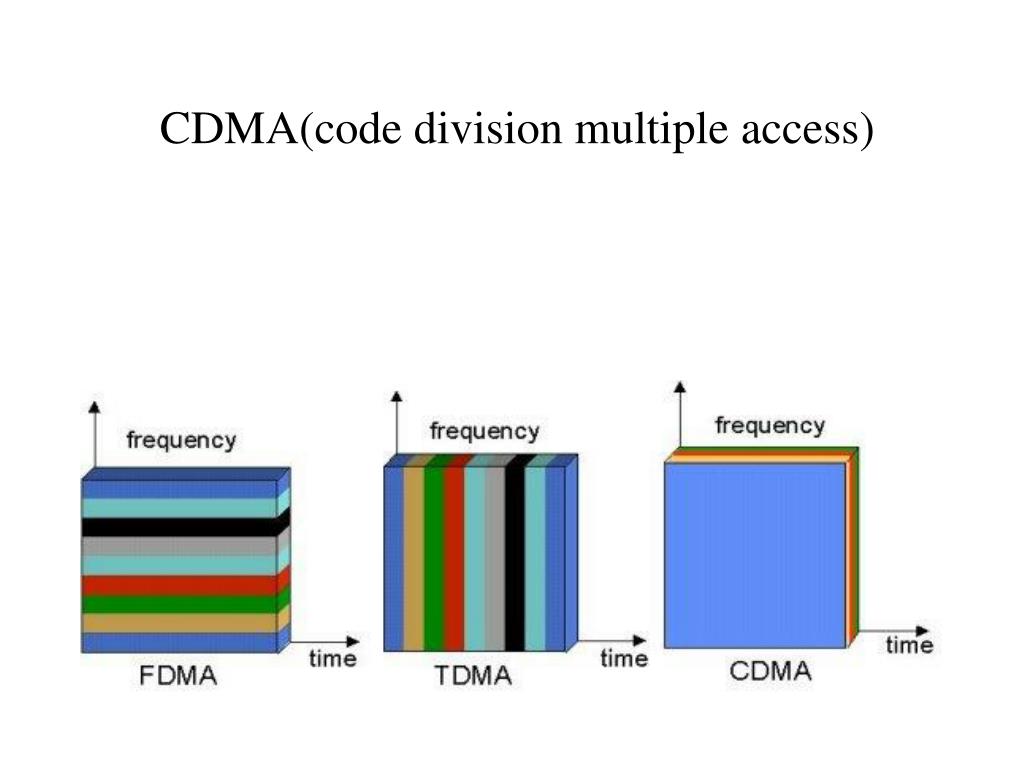 CDMA(code division multiple access)

frequency

time

FDMA

frequency

time

TDMA

frequency

time

CDMA